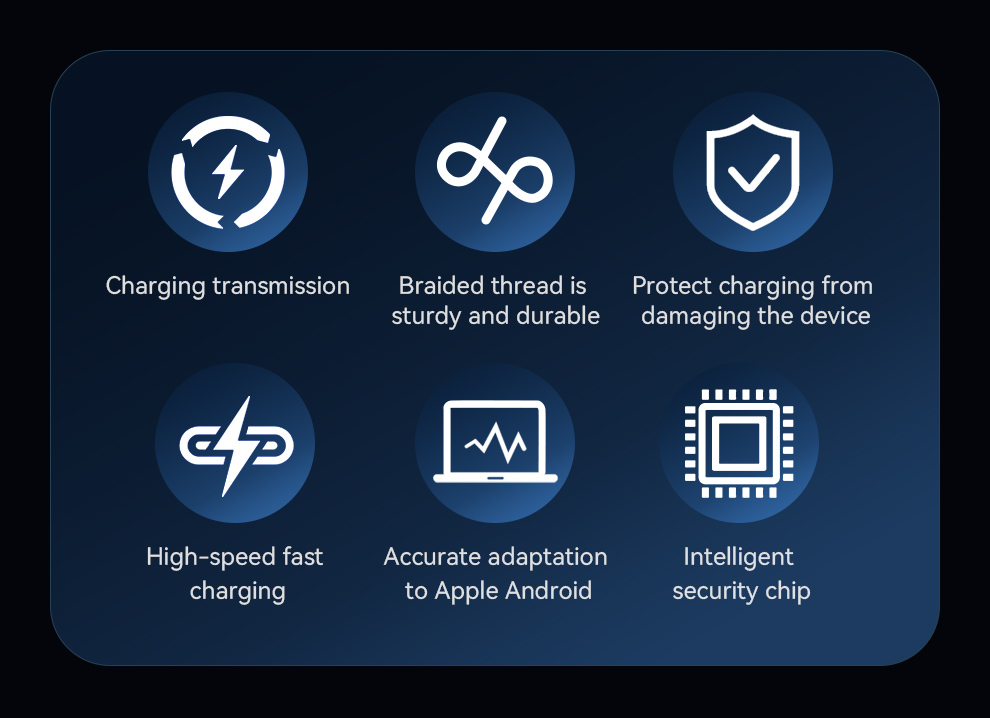 Charging transmission

Braided thread is sturdy and durable

Protect charging from damaging the device

High-speed fast charging

Accurate adaptation to Apple Android

Intelligent security chip